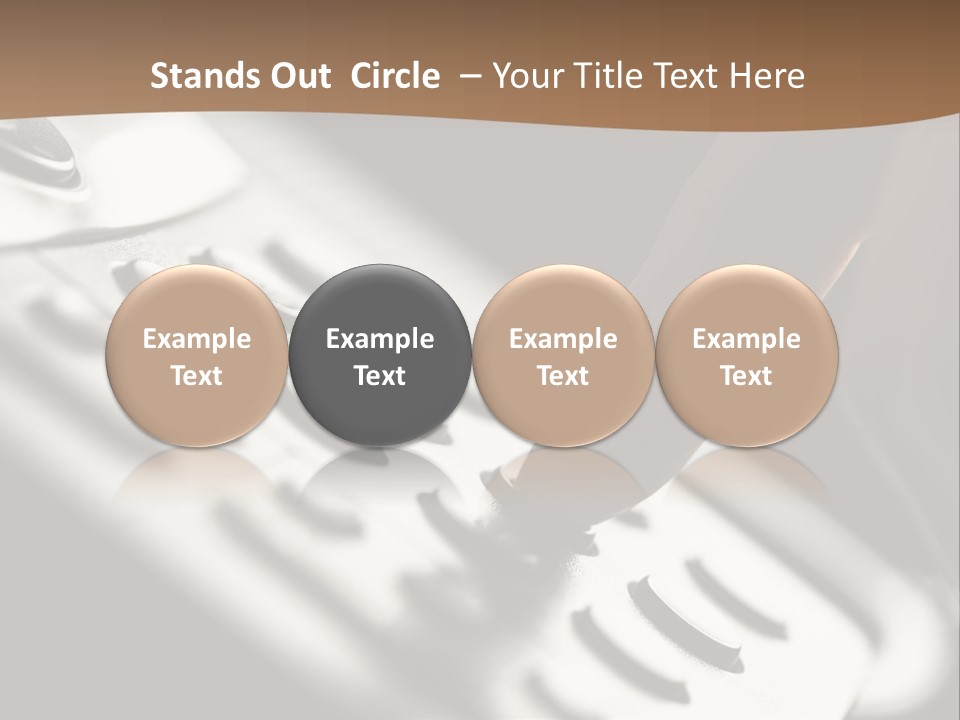 Stands Out Circle – Your Title Text Here

Example Text

Example Text

Example Text

Example Text